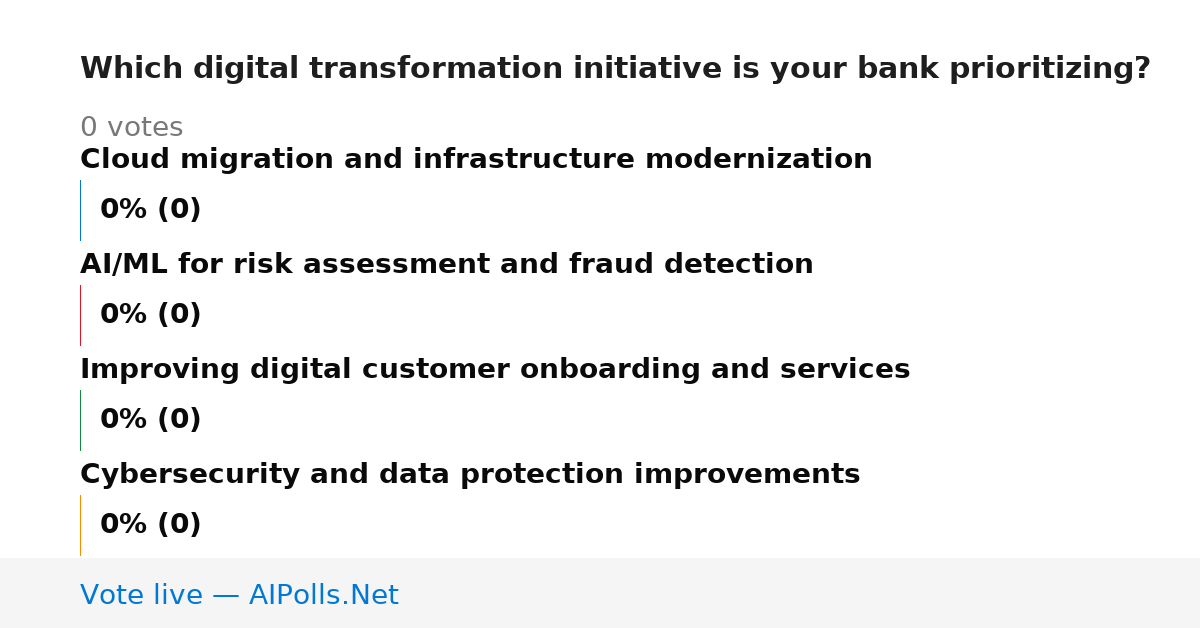 Which digital transformation initiative is your bank prioritizing?

0 votes

Cloud migration and infrastructure modernization

0% (0)

AI/ML for risk assessment and fraud detection

0% (0)

Improving digital customer onboarding and services

0% (0)

Cybersecurity and data protection improvements

0% (0)

Vote live — AIPolls.Net